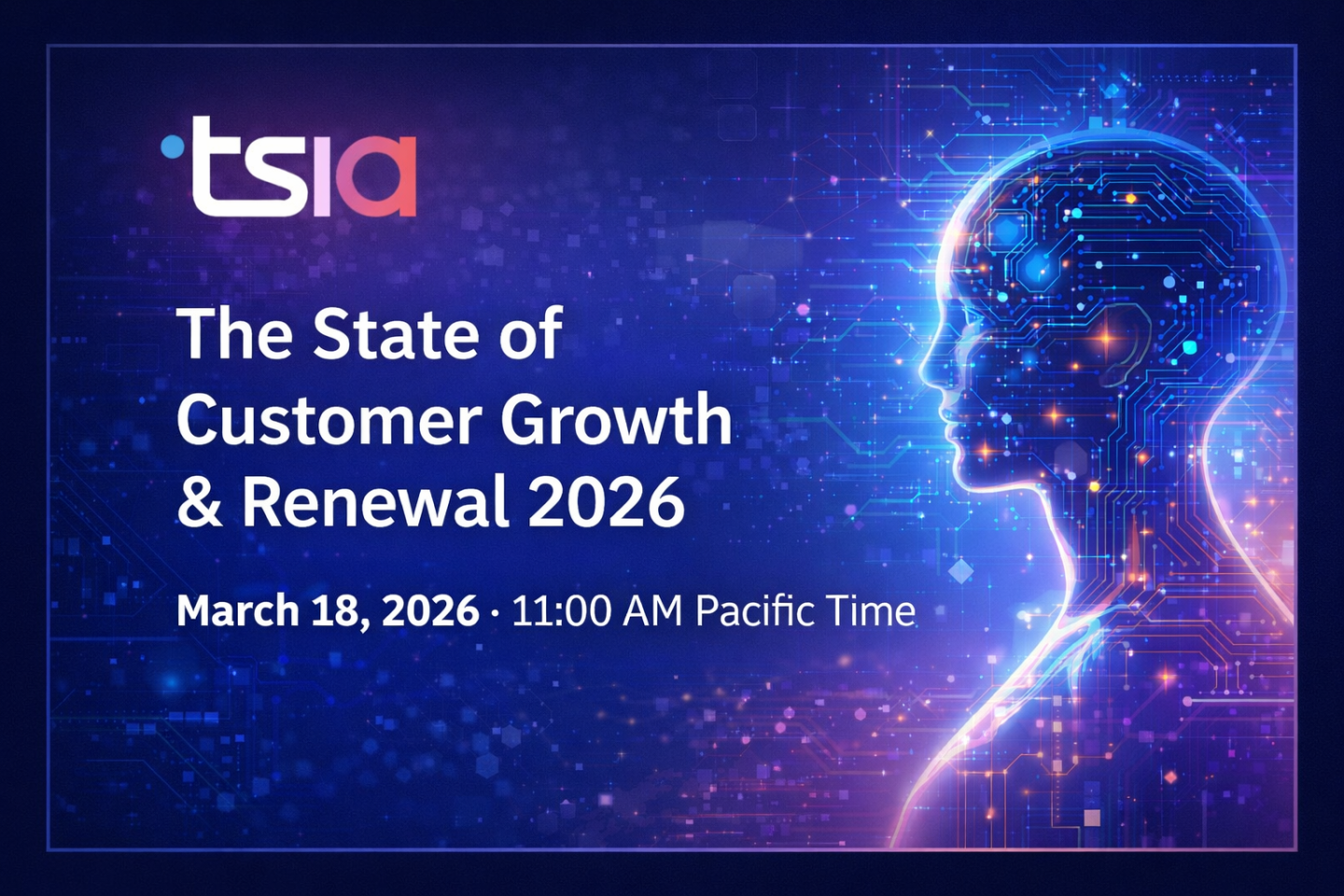 tsia

The State of Customer Growth & Renewal 2026

March 18, 2026 · 11:00 AM Pacific Time